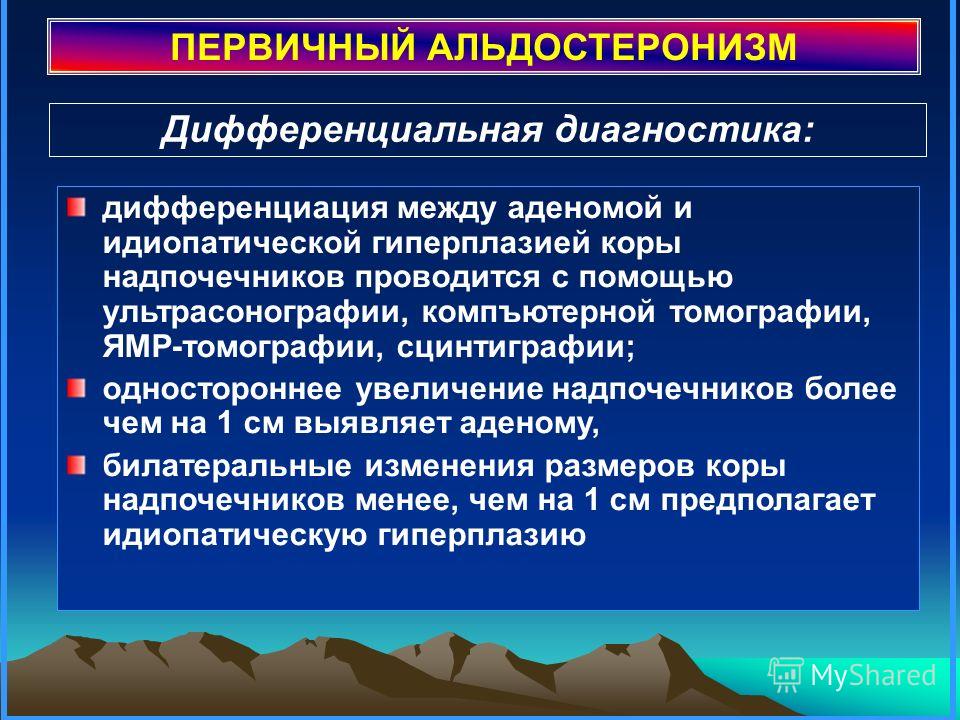 ПЕРВИЧНЫЙ АЛЬДОСТЕРОНИЗМ

Дифференциальная диагностика:

дифференциация между аденомой и идиопатической гиперплазией коры надпочечников проводится с помощью ультрасонографии, компъютерной томографии, ЯМР-томографии, сцинтиграфии;

одностороннее увеличение надпочечников более чем на 1 см выявляет аденому,

билатеральные изменения размеров коры надпочечников менее, чем на 1 см предполагает идиопатическую гиперплазию

MyShared